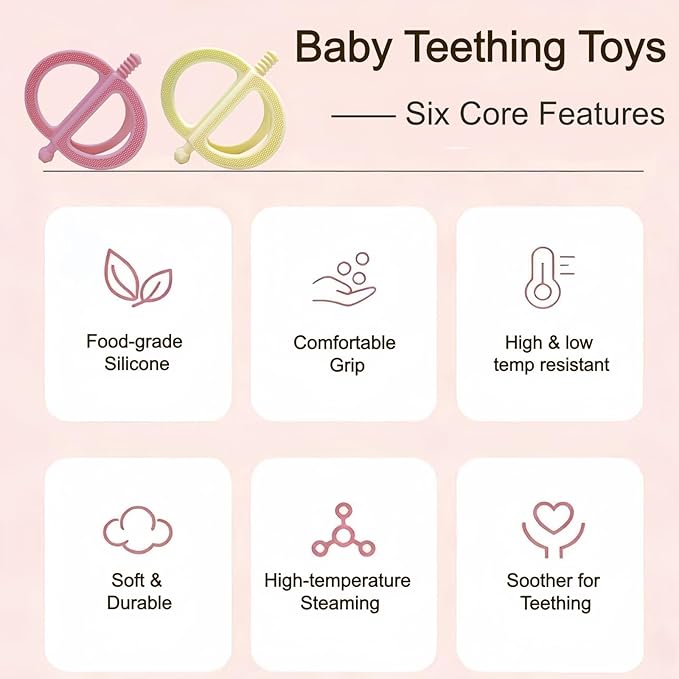 Baby Teething Toys

—— Six Core Features

Food-grade Silicone

Comfortable Grip

High & low temp resistant

Soft & Durable

High-temperature Steaming

Soother for Teething